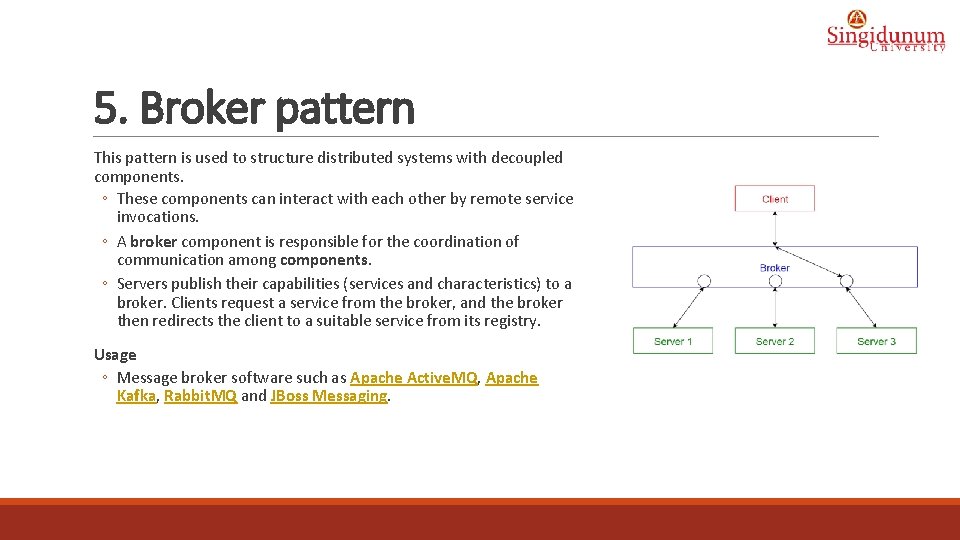 Singidunum University

5. Broker pattern

This pattern is used to structure distributed systems with decoupled components.
◦ These components can interact with each other by remote service invocations.
◦ A broker component is responsible for the coordination of communication among components.
◦ Servers publish their capabilities (services and characteristics) to a broker. Clients request a service from the broker, and the broker then redirects the client to a suitable service from its registry.

Usage
◦ Message broker software such as Apache ActiveMQ, Apache Kafka, RabbitMQ and JBoss Messaging.

Client

Broker

Server 1

Server 2

Server 3